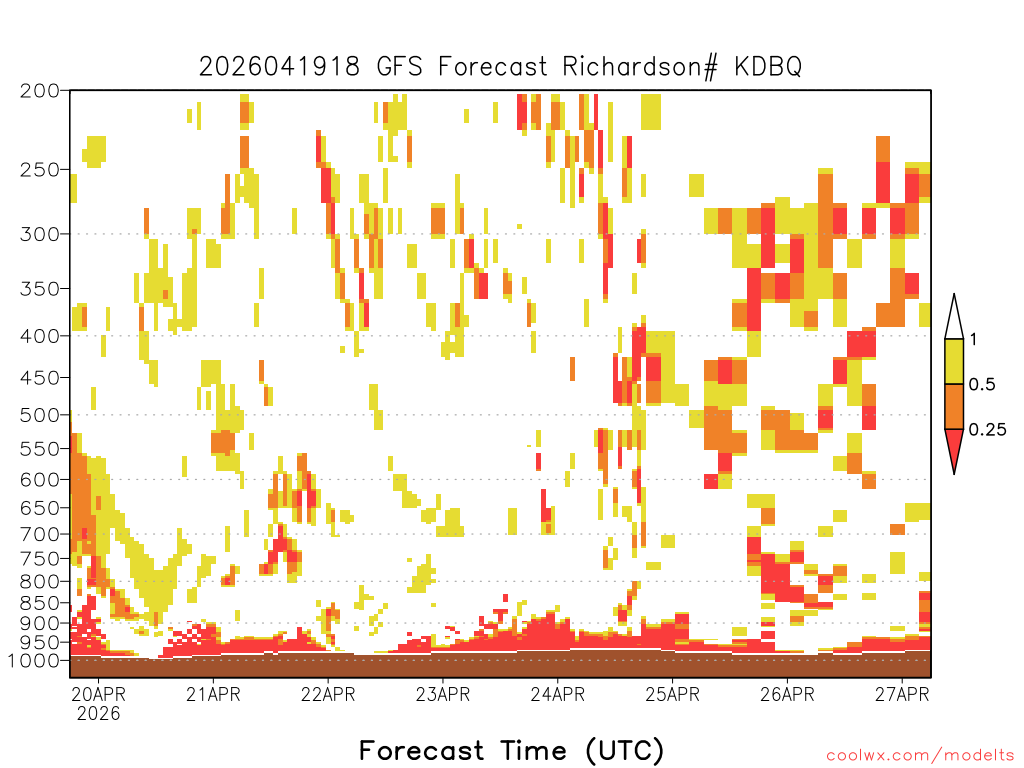 2026041918 GFS Forecast Richardson# KDBQ

200
250
300
350
400
450
500
550
600
650
700
750
800
850
900
950
1000

1
0.5
0.25

20APR
2026
21APR
22APR
23APR
24APR
25APR
26APR
27APR

Forecast Time (UTC)

coolwx.com/modelts